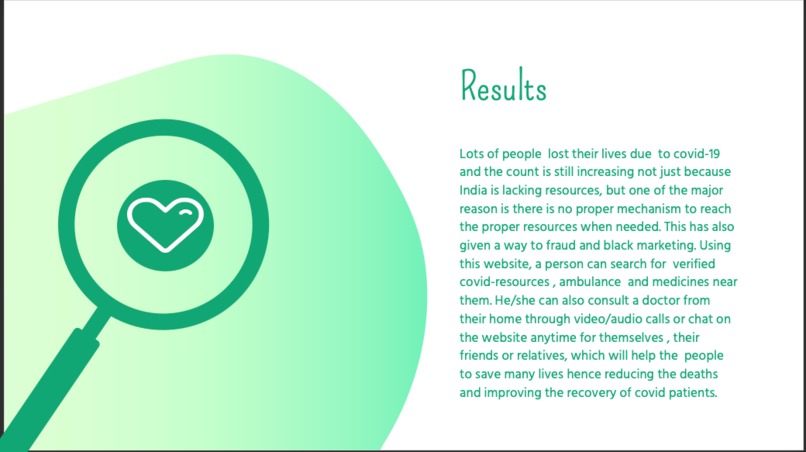 Results

Lots of people lost their lives due to covid-19 and the count is still increasing not just because India is lacking resources, but one of the major reason is there is no proper mechanism to reach the proper resources when needed. This has also given a way to fraud and black marketing. Using this website, a person can search for verified covid-resources , ambulance and medicines near them. He/she can also consult a doctor from their home through video/audio calls or chat on the website anytime for themselves , their friends or relatives, which will help the people to save many lives hence reducing the deaths and improving the recovery of covid patients.